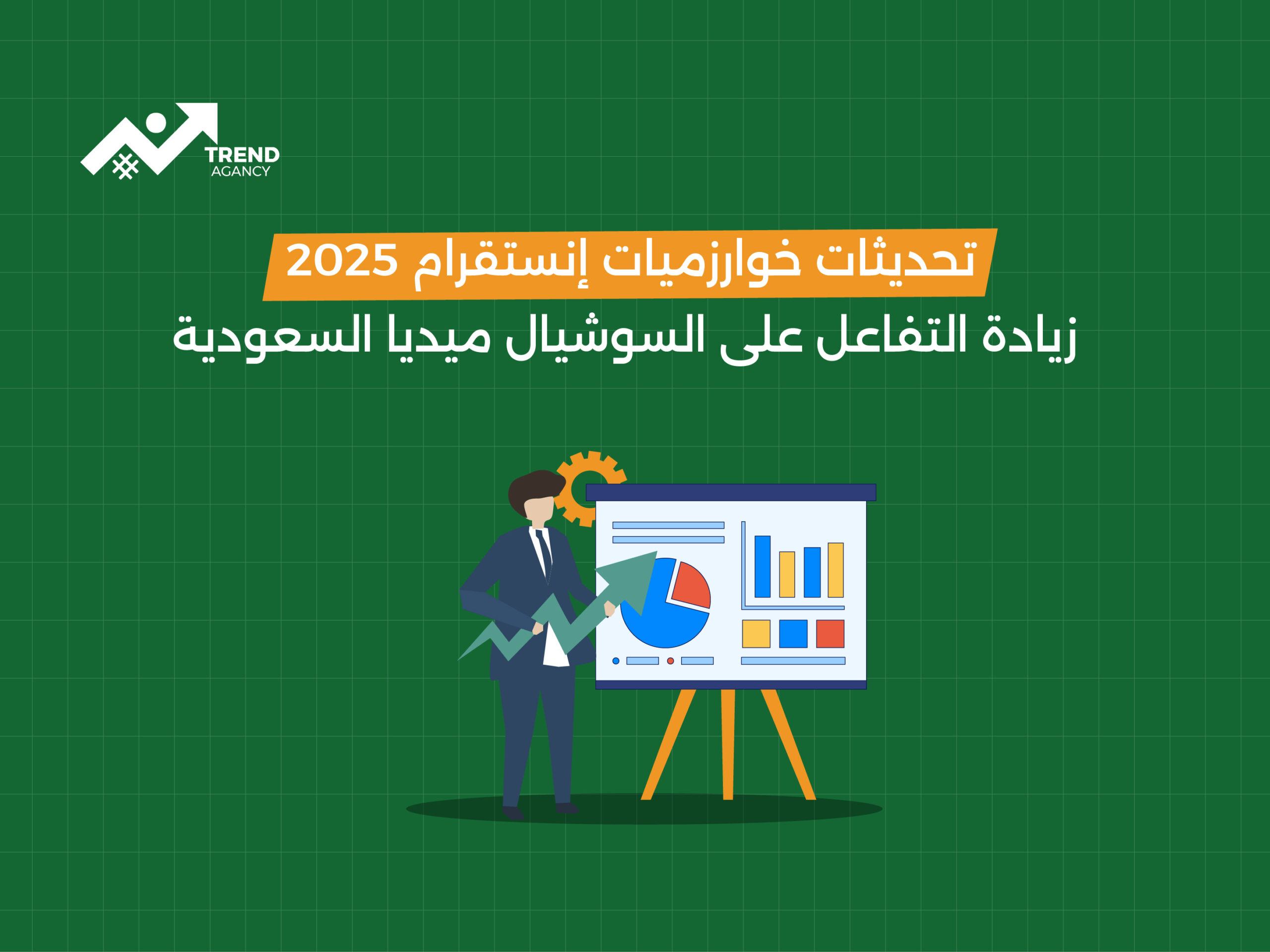 TREND
AGANCY

تحديثات خوارزميات إنستقرام 2025
زيادة التفاعل على السوشيال ميديا السعودية